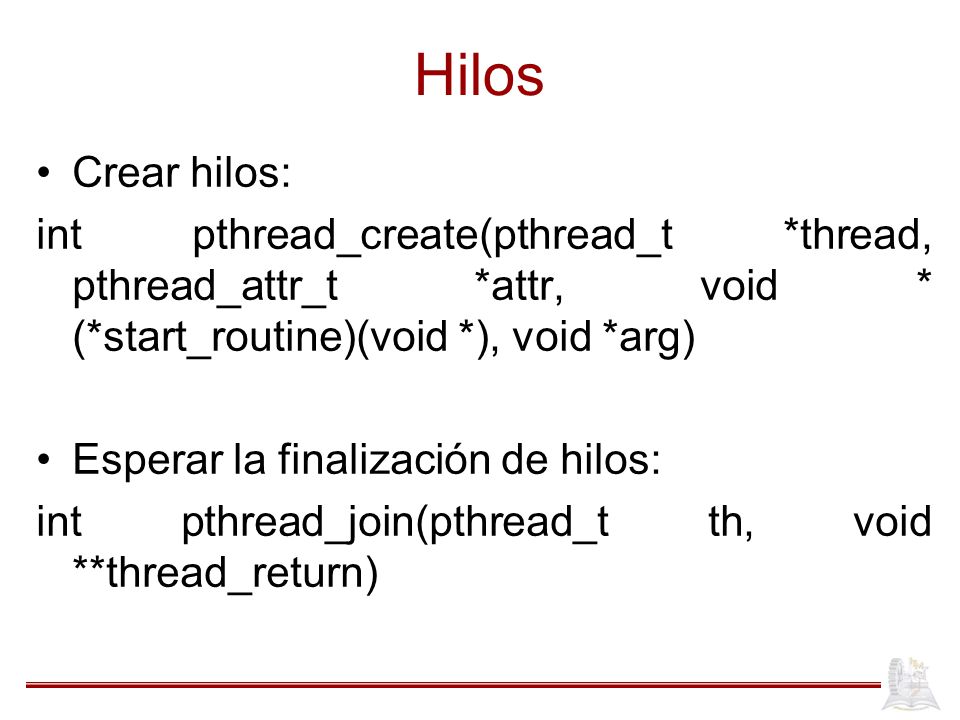 Hilos

• Crear hilos:

int pthread_create(pthread_t *thread, pthread_attr_t *attr, void * (*start_routine)(void *), void *arg)

• Esperar la finalización de hilos:

int pthread_join(pthread_t th, void **thread_return)